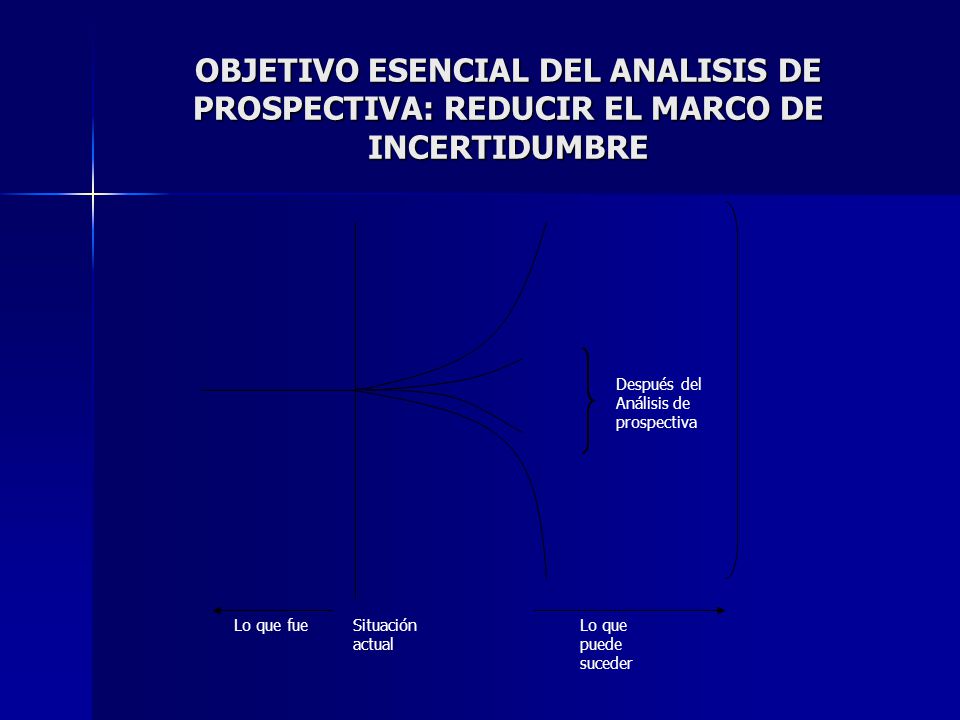 OBJETIVO ESENCIAL DEL ANALISIS DE PROSPECTIVA: REDUCIR EL MARCO DE INCERTIDUMBRE

Después del Análisis de prospectiva

Lo que fue

Situación actual

Lo que puede suceder